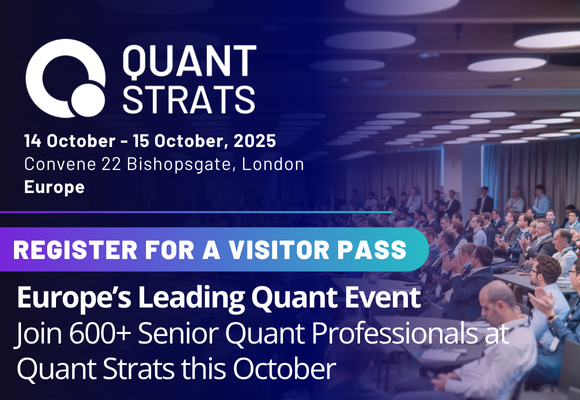 QUANT STRATS

14 October - 15 October, 2025
Convene 22 Bishopsgate, London
Europe

REGISTER FOR A VISITOR PASS

Europe's Leading Quant Event
Join 600+ Senior Quant Professionals at Quant Strats this October